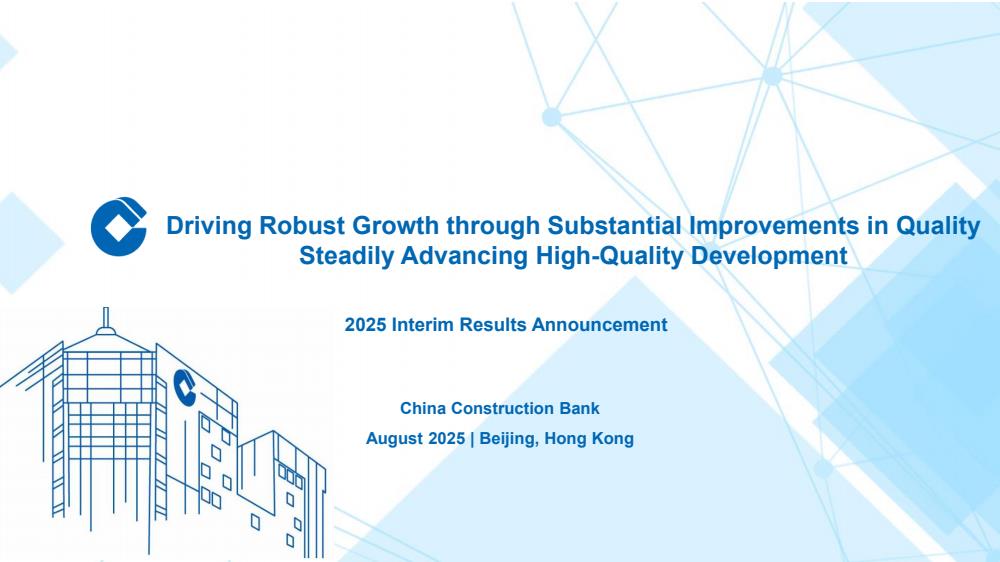 Driving Robust Growth through Substantial Improvements in Quality
Steadily Advancing High-Quality Development

2025 Interim Results Announcement

China Construction Bank
August 2025 | Beijing, Hong Kong